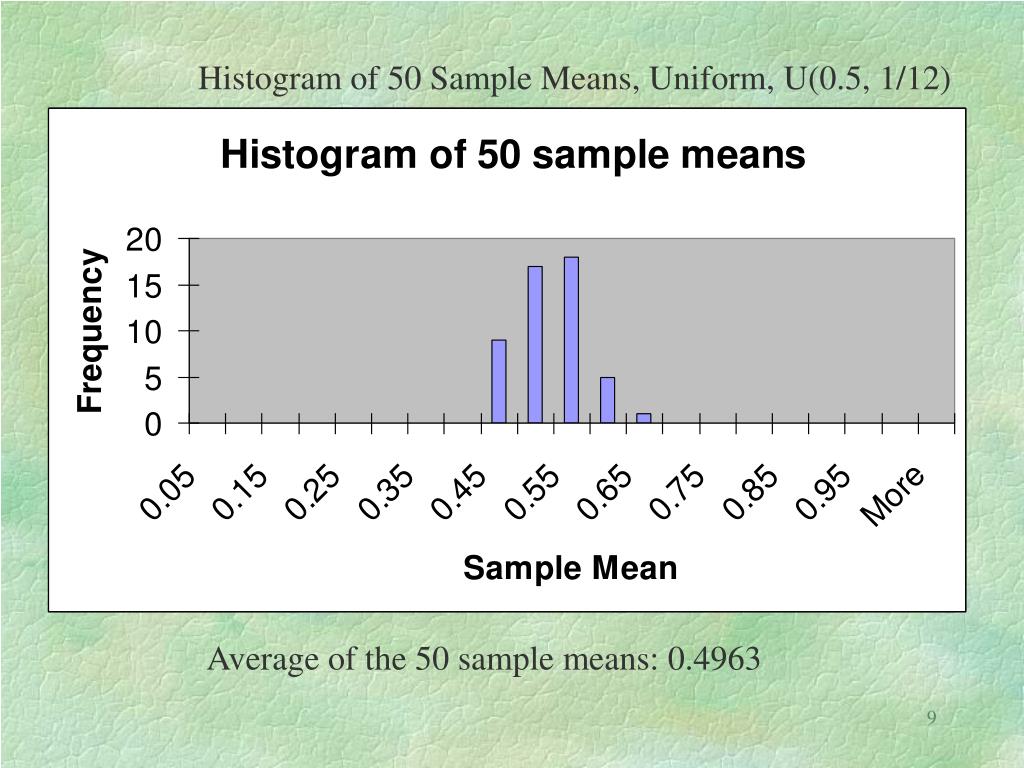 Histogram of 50 Sample Means, Uniform, U(0.5, 1/12)

Histogram of 50 sample means

Frequency

20
15
10
5
0

0.05
0.15
0.25
0.35
0.45
0.55
0.65
0.75
0.85
0.95
More

Sample Mean

Average of the 50 sample means: 0.4963

9